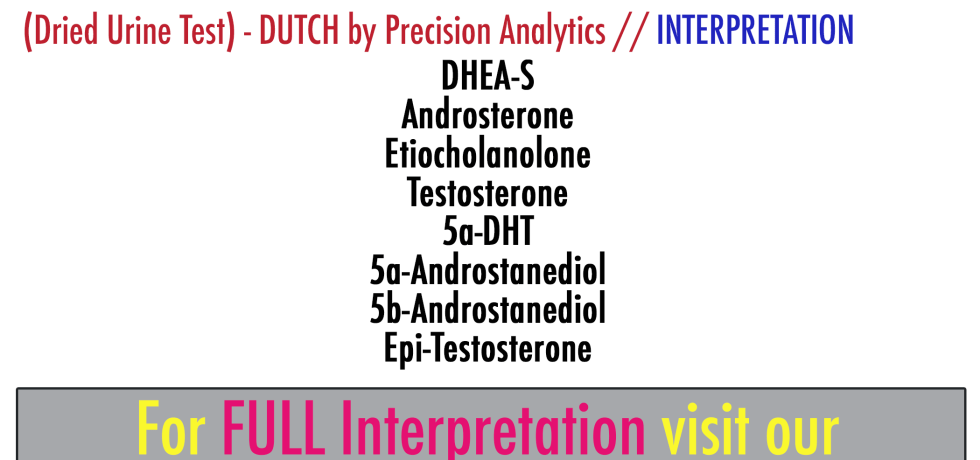 (Dried Urine Test) - DUTCH by Precision Analytics // INTERPRETATION

DHEA-S
Androsterone
Etiocholanolone
Testosterone
5a-DHT
5a-Androstanediol
5b-Androstanediol
Epi-Testosterone

For FULL Interpretation visit our